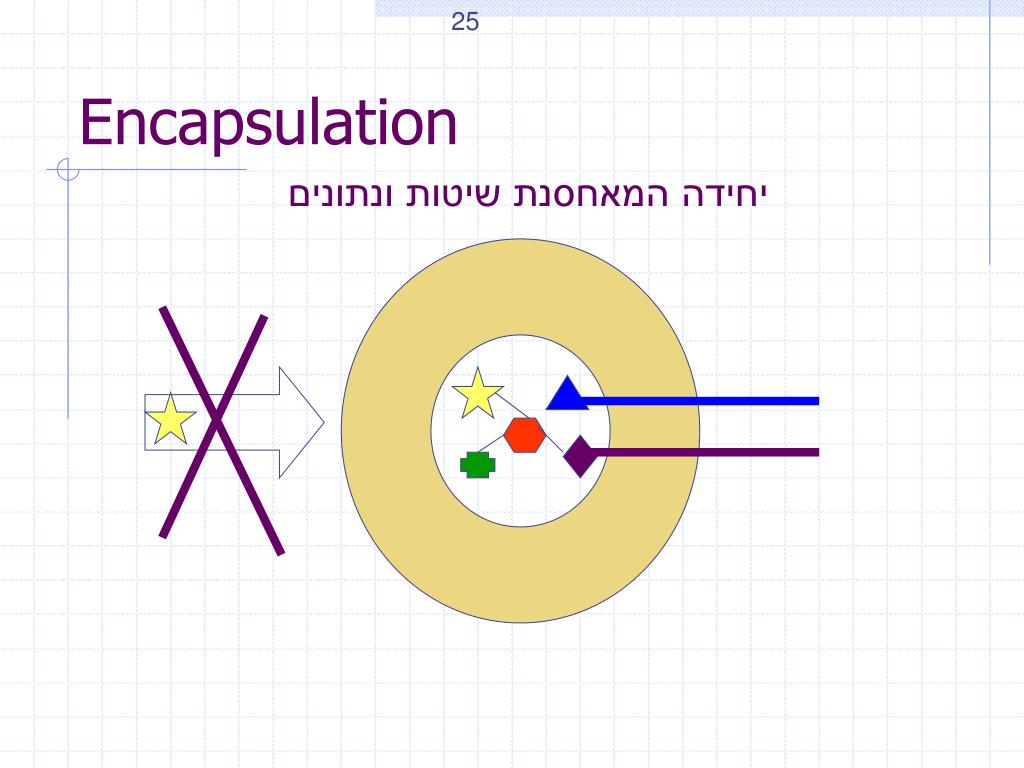 25

Encapsulation

יחידה המאחסנת שיטות ונתונים